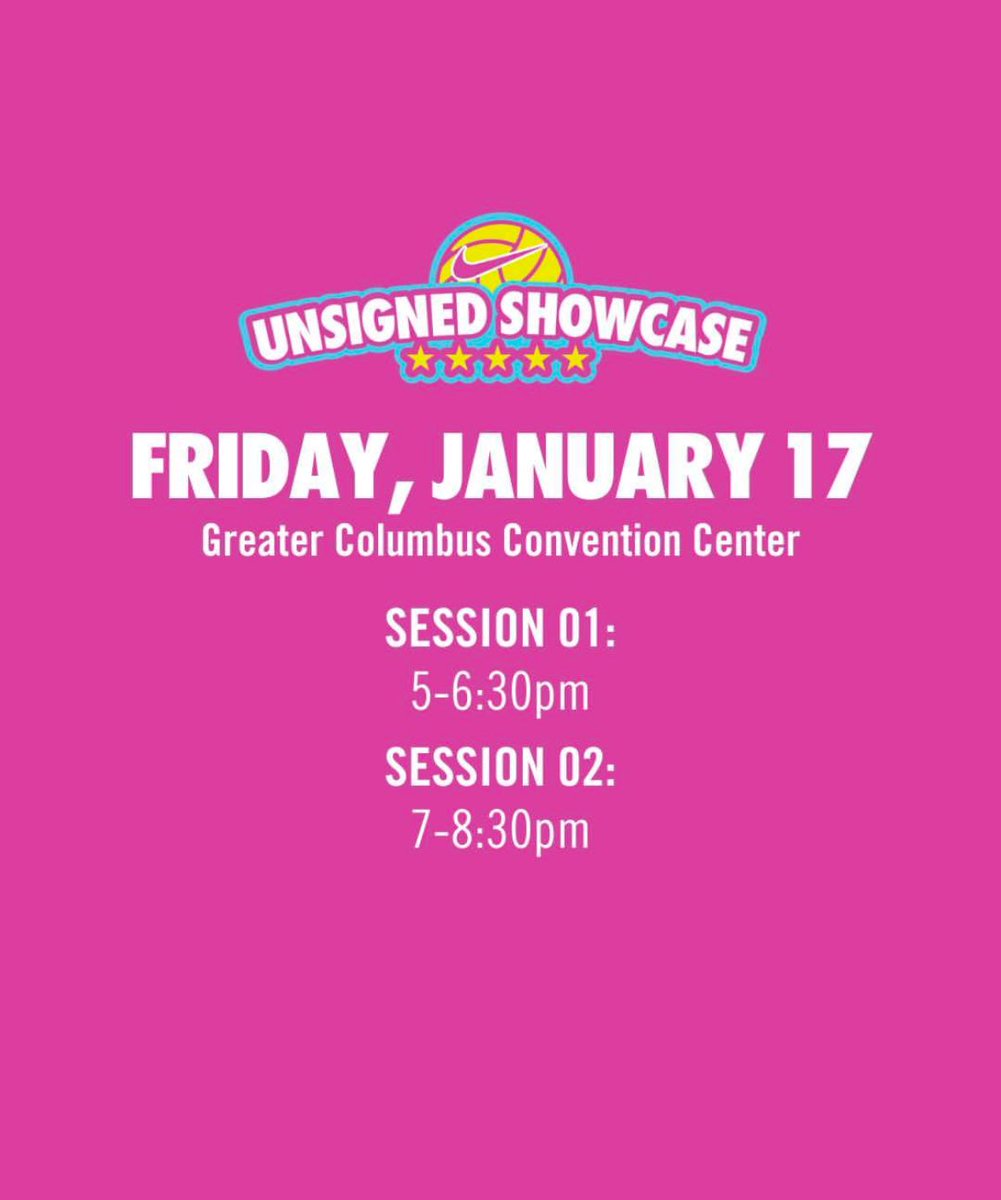 UNSIGNED SHOWCASE

FRIDAY, JANUARY 17

Greater Columbus Convention Center

SESSION 01:
5-6:30pm

SESSION 02:
7-8:30pm